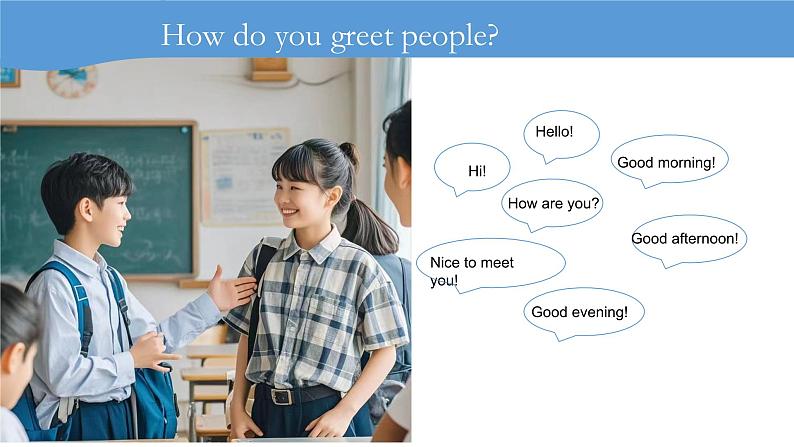 How do you greet people?

Hello!

Hi!

Good morning!

How are you?

Good afternoon!

Nice to meet you!

Good evening!